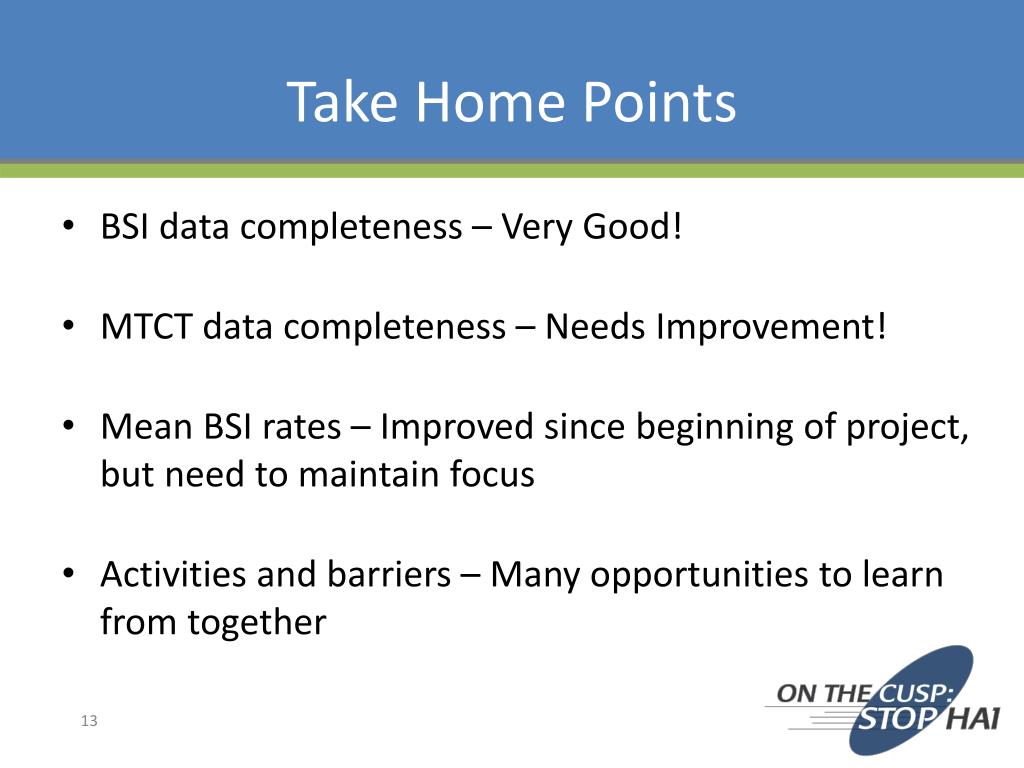 Take Home Points

• BSI data completeness – Very Good!

• MTCT data completeness – Needs Improvement!

• Mean BSI rates – Improved since beginning of project, but need to maintain focus

• Activities and barriers – Many opportunities to learn from together

13

ON THE CUSP: STOP HAI